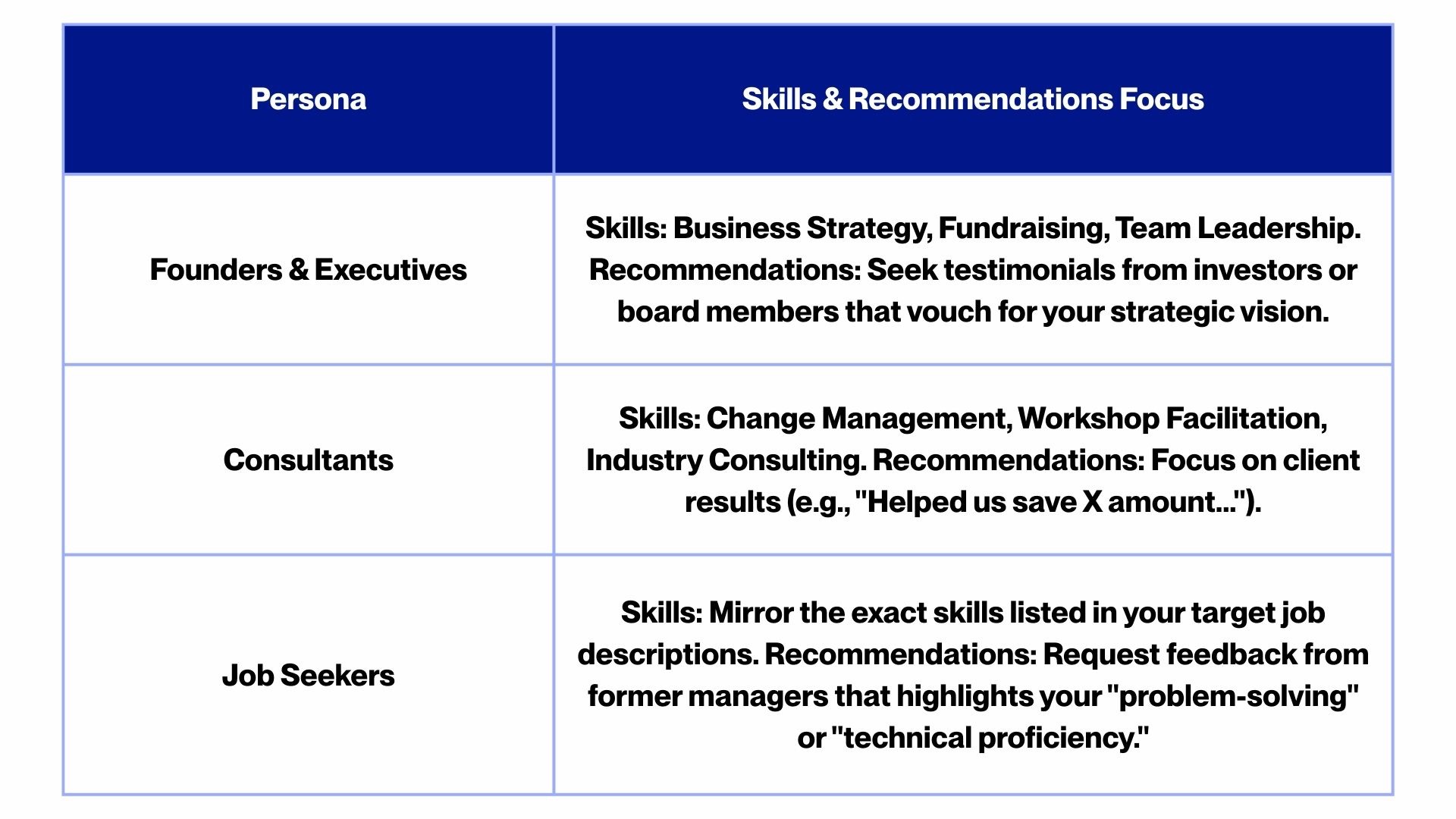 | Persona | Skills & Recommendations Focus |
|---|---|
| Founders & Executives | Skills: Business Strategy, Fundraising, Team Leadership. Recommendations: Seek testimonials from investors or board members that vouch for your strategic vision. |
| Consultants | Skills: Change Management, Workshop Facilitation, Industry Consulting. Recommendations: Focus on client results (e.g., "Helped us save X amount..."). |
| Job Seekers | Skills: Mirror the exact skills listed in your target job descriptions. Recommendations: Request feedback from former managers that highlights your "problem-solving" or "technical proficiency." |